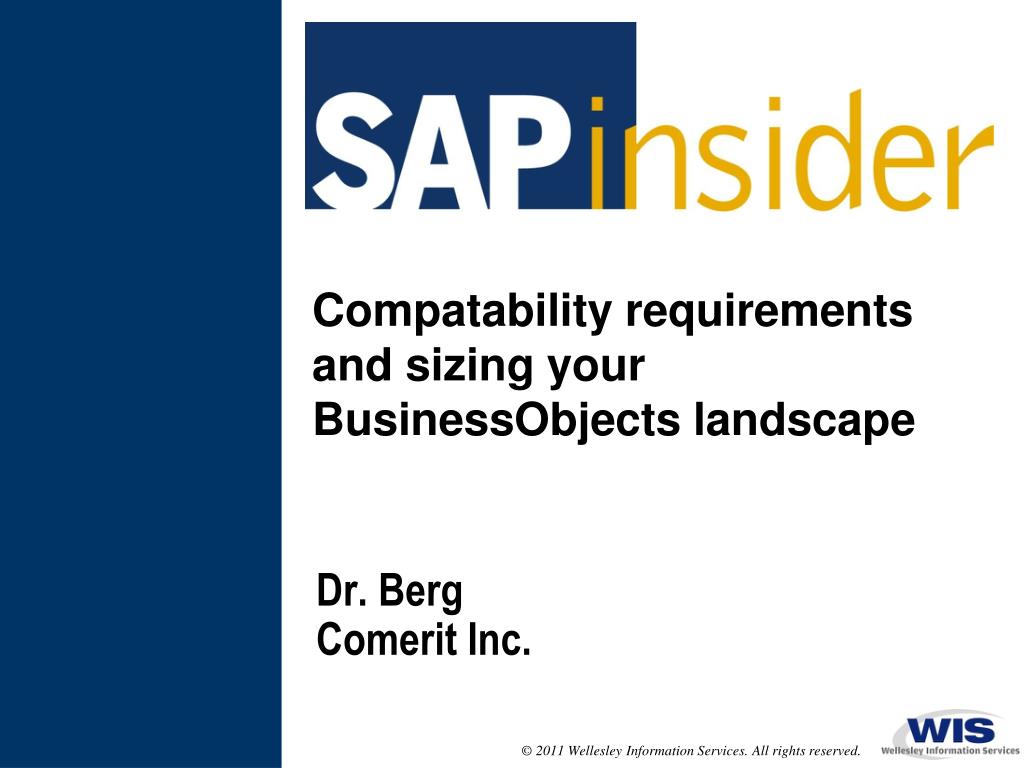 SAPinsider

Compatability requirements and sizing your BusinessObjects landscape

Dr. Berg
Comerit Inc.

© 2011 Wellesley Information Services. All rights reserved.

WIS
Wellesley Information Services